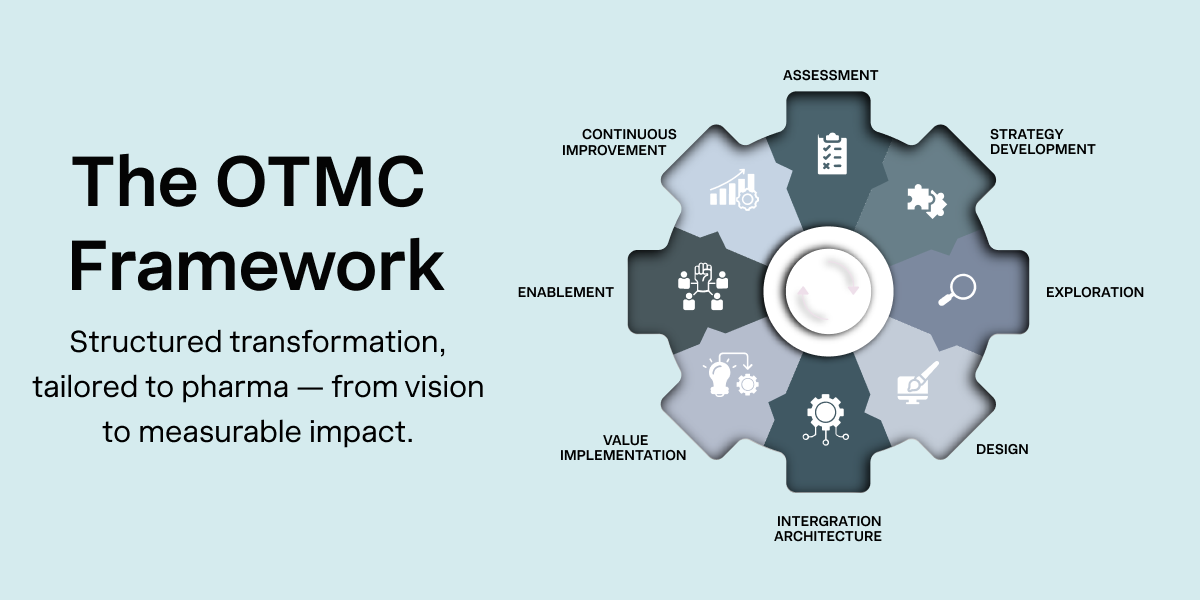 The OTMC Framework

Structured transformation, tailored to pharma — from vision to measurable impact.

ASSESSMENT

STRATEGY DEVELOPMENT

EXPLORATION

DESIGN

INTERGRATION ARCHITECTURE

VALUE IMPLEMENTATION

ENABLEMENT

CONTINUOUS IMPROVEMENT